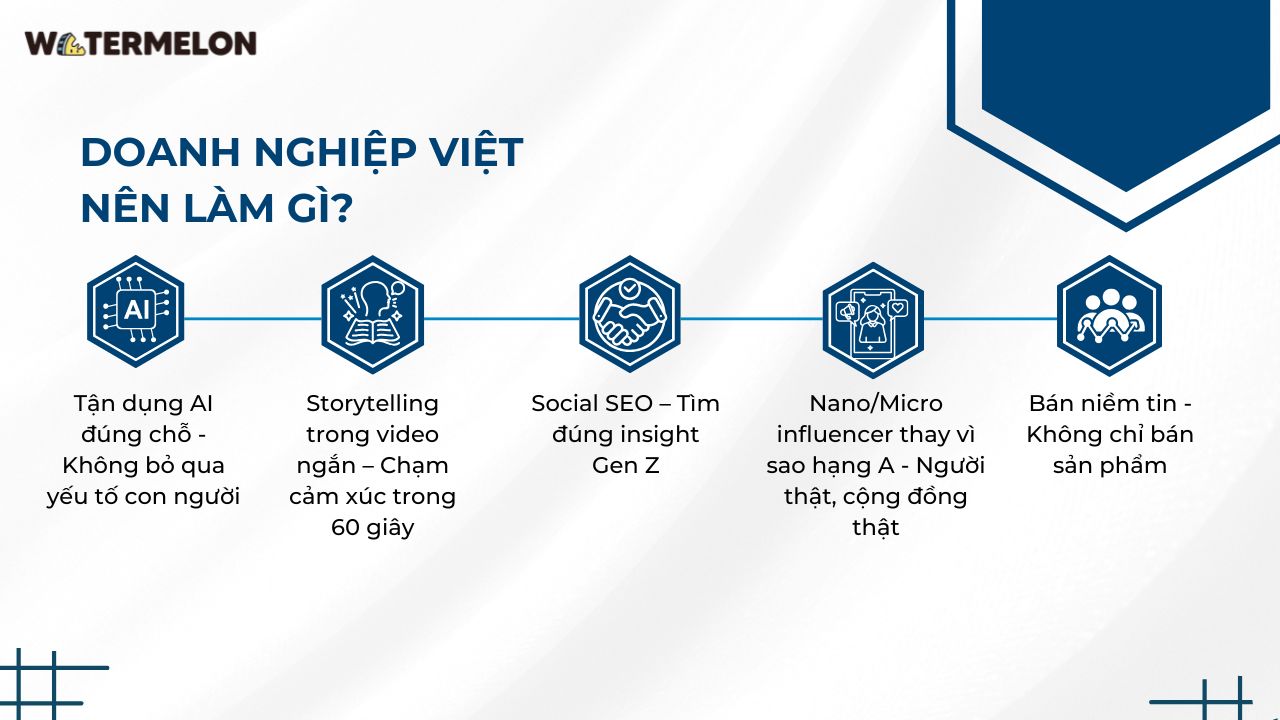 WATERMELON

DOANH NGHIỆP VIỆT NÊN LÀM GÌ?

AI

Tận dụng AI đúng chỗ - Không bỏ qua yếu tố con người

Storytelling trong video ngắn – Chạm cảm xúc trong 60 giây

Social SEO – Tìm đúng insight Gen Z

Nano/Micro influencer thay vì sao hạng A - Người thật, cộng đồng thật

Bán niềm tin - Không chỉ bán sản phẩm